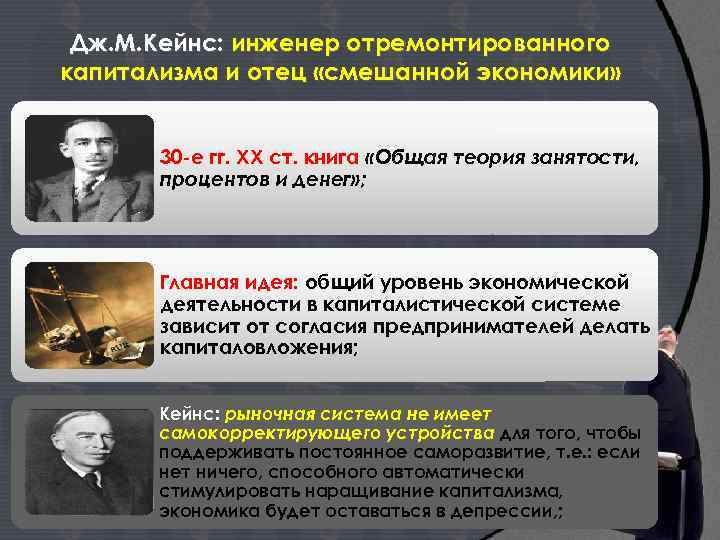 Дж.М.Кейнс: инженер отремонтированного капитализма и отец «смешанной экономики»

30-е гг. XX ст. книга «Общая теория занятости, процентов и денег»;

Главная идея: общий уровень экономической деятельности в капиталистической системе зависит от согласия предпринимателей делать капиталовложения;

Кейнс: рыночная система не имеет самокорректирующего устройства для того, чтобы поддерживать постоянное саморазвитие, т.е.: если нет ничего, способного автоматически стимулировать наращивание капитализма, экономика будет оставаться в депрессии,;